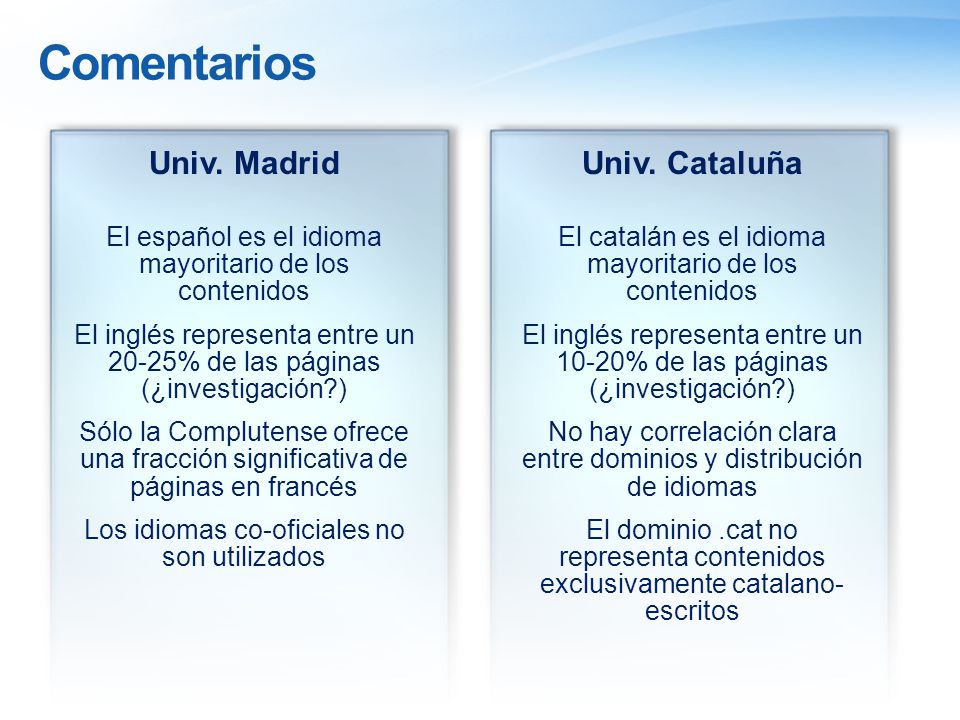 Comentarios

Univ. Madrid

El español es el idioma mayoritario de los contenidos

El inglés representa entre un 20-25% de las páginas (¿investigación?)

Sólo la Complutense ofrece una fracción significativa de páginas en francés

Los idiomas co-oficiales no son utilizados

Univ. Cataluña

El catalán es el idioma mayoritario de los contenidos

El inglés representa entre un 10-20% de las páginas (¿investigación?)

No hay correlación clara entre dominios y distribución de idiomas

El dominio .cat no representa contenidos exclusivamente catalano-escritos